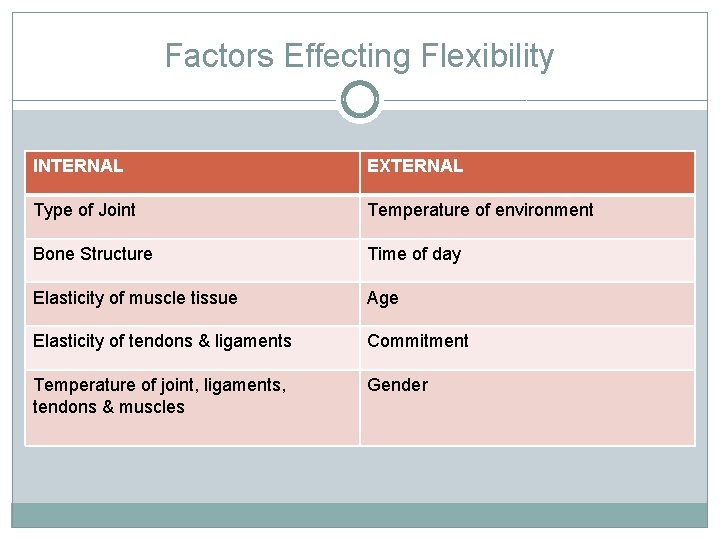 Factors Effecting Flexibility

| INTERNAL | EXTERNAL |
|---|---|
| Type of Joint | Temperature of environment |
| Bone Structure | Time of day |
| Elasticity of muscle tissue | Age |
| Elasticity of tendons & ligaments | Commitment |
| Temperature of joint, ligaments, tendons & muscles | Gender |